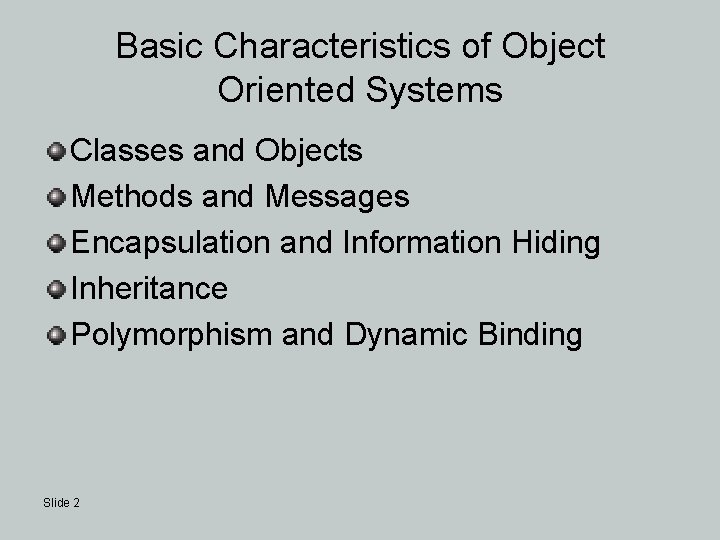 Basic Characteristics of Object Oriented Systems

- Classes and Objects
- Methods and Messages
- Encapsulation and Information Hiding
- Inheritance
- Polymorphism and Dynamic Binding

Slide 2